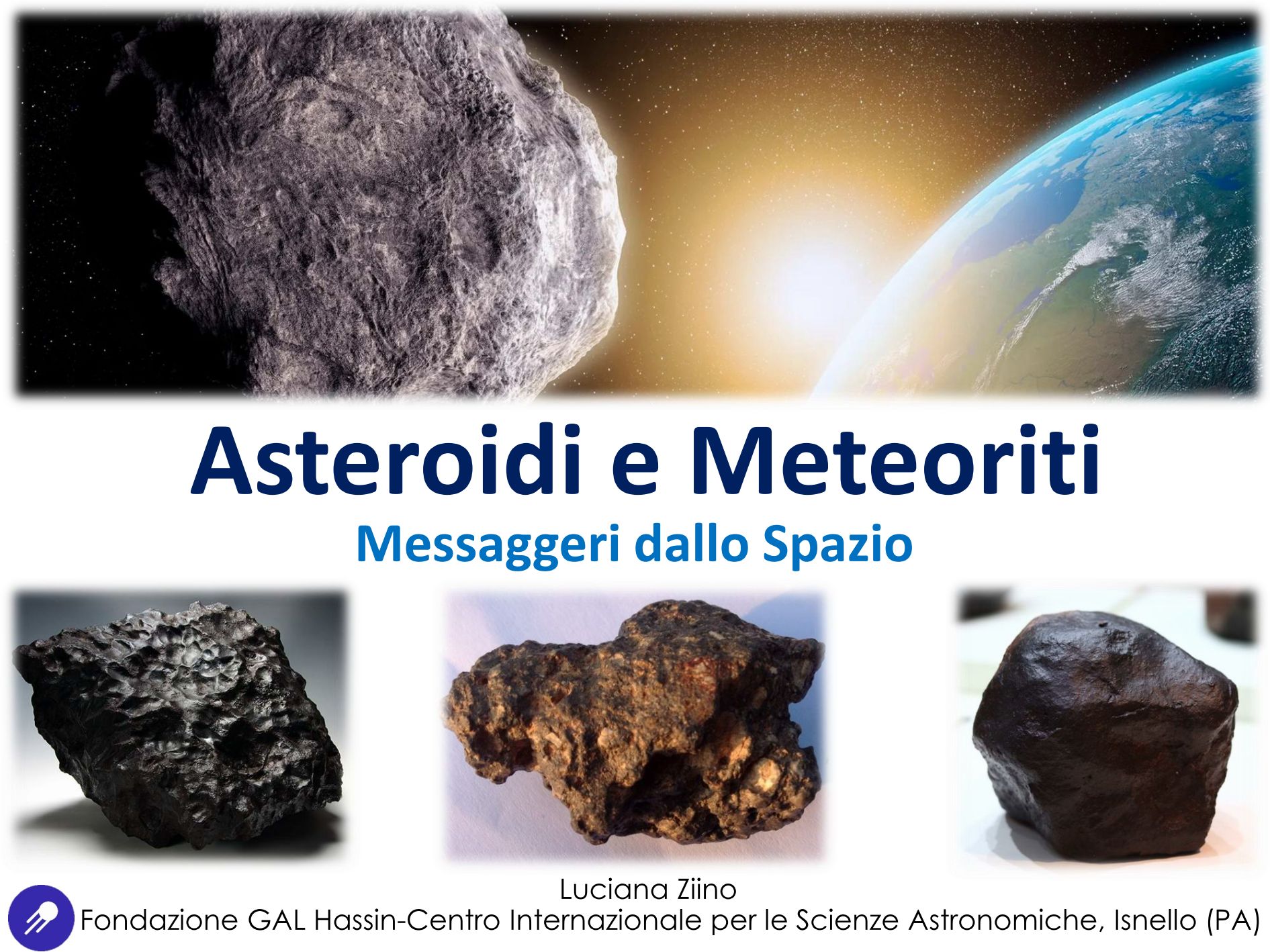 Asteroidi e Meteoriti
Messaggeri dallo Spazio

Luciana Ziino
Fondazione GAL Hassin-Centro Internazionale per le Scienze Astronomiche, Isnello (PA)